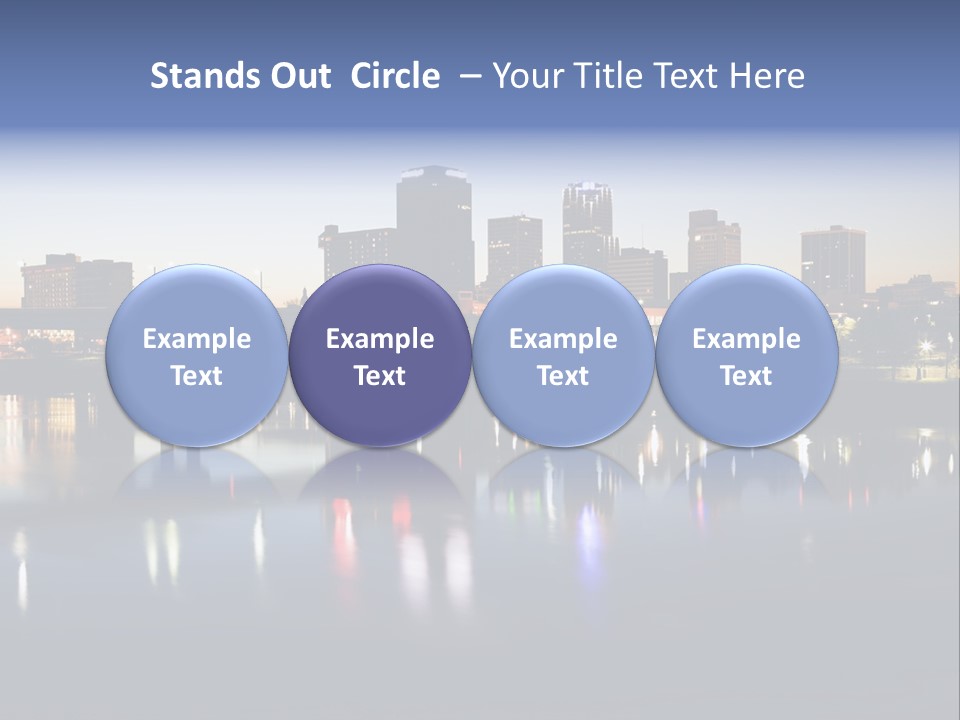 Stands Out Circle – Your Title Text Here

Example Text

Example Text

Example Text

Example Text